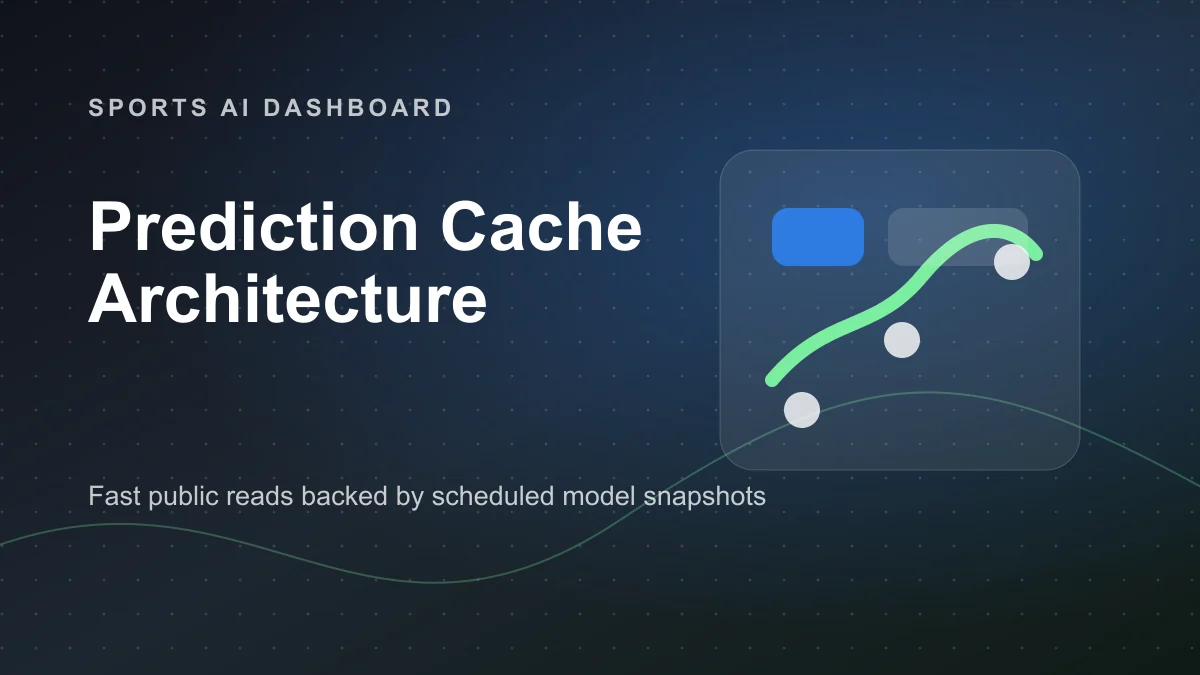 SPORTS AI DASHBOARD

Prediction Cache Architecture

Fast public reads backed by scheduled model snapshots